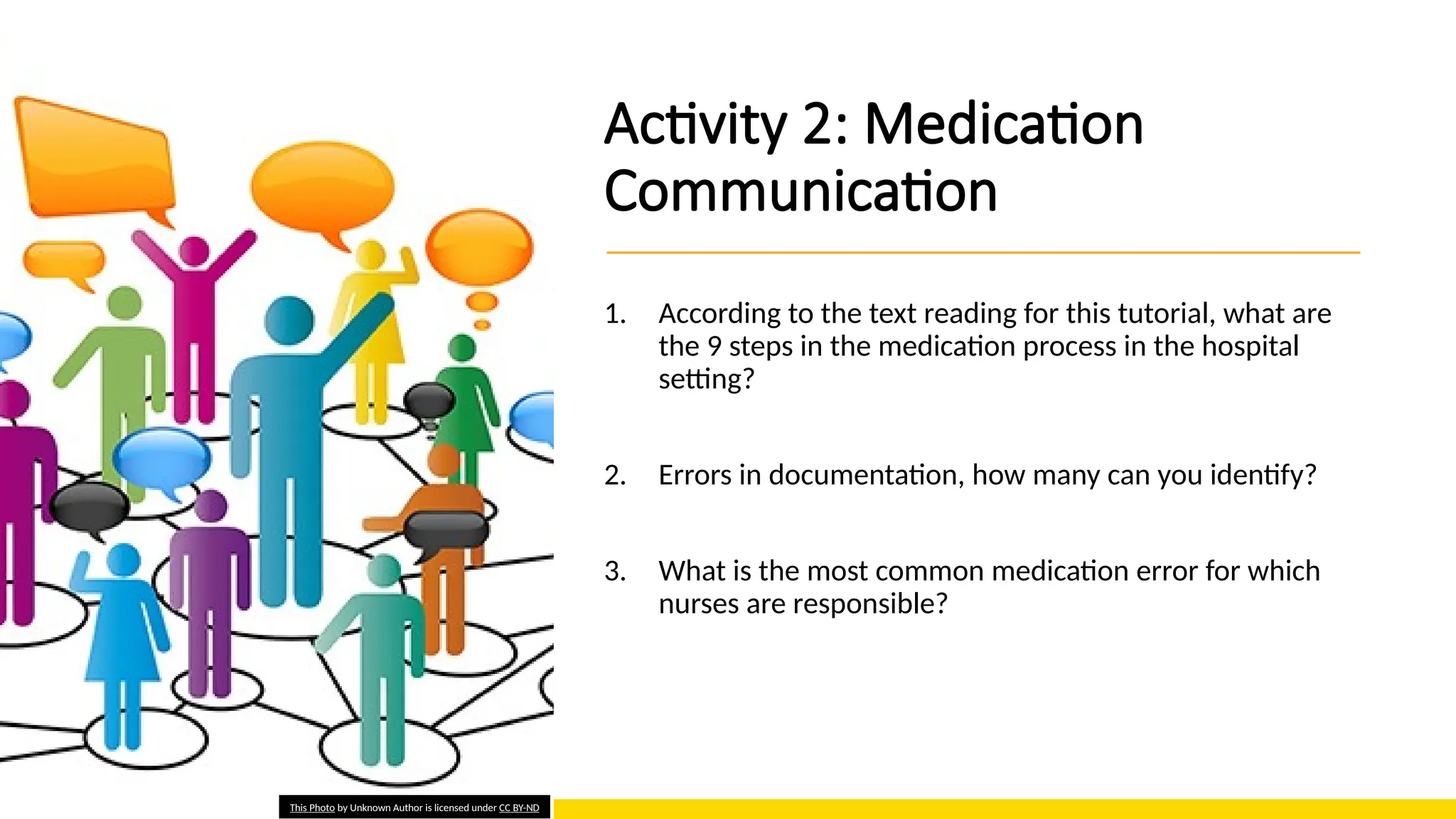 Activity 2: Medication Communication

1. According to the text reading for this tutorial, what are the 9 steps in the medication process in the hospital setting?

2. Errors in documentation, how many can you identify?

3. What is the most common medication error for which nurses are responsible?

This Photo by Unknown Author is licensed under CC BY-ND